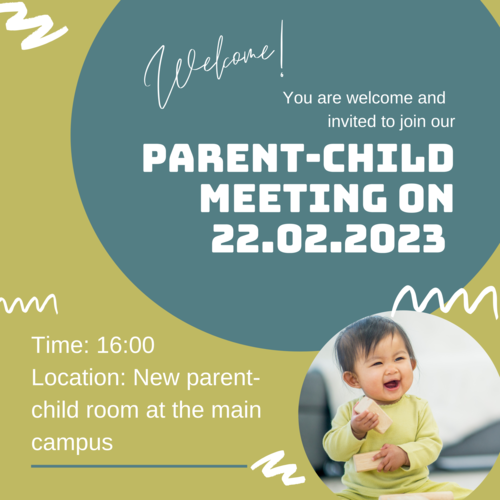 Welcome!

You are welcome and invited to join our

PARENT-CHILD MEETING ON 22.02.2023

Time: 16:00
Location: New parent-child room at the main campus